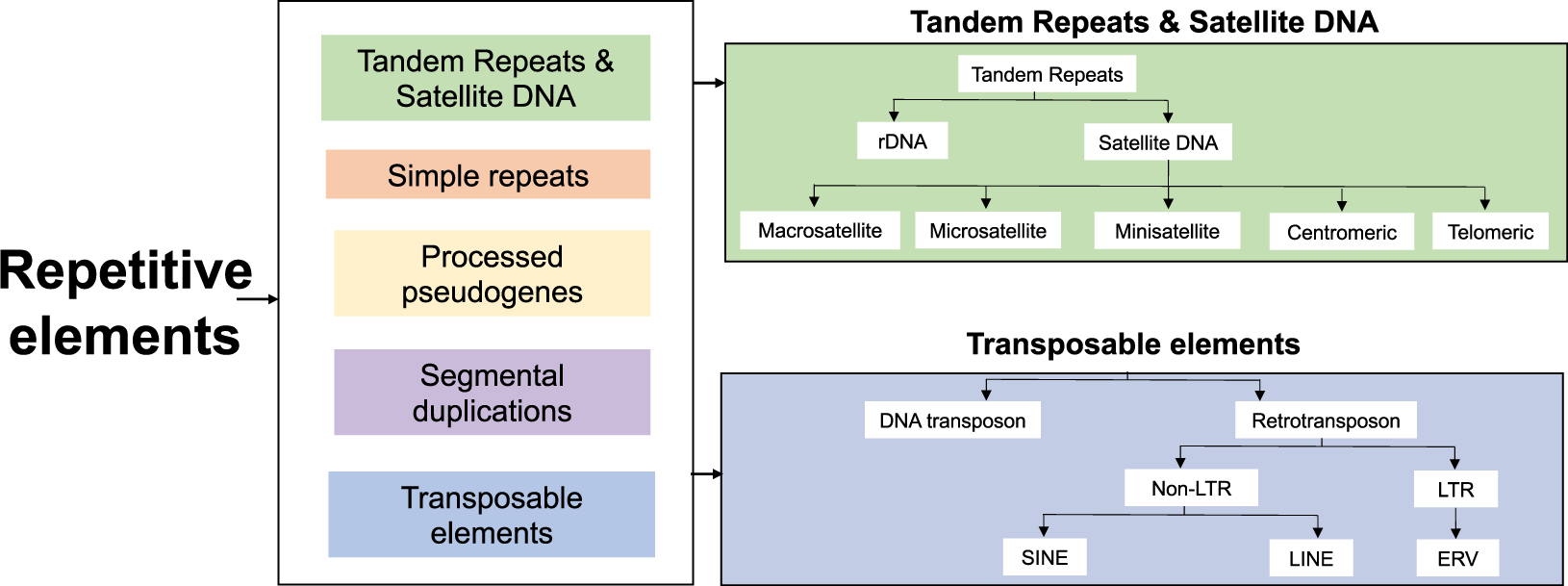 Repetitive elements

Tandem Repeats & Satellite DNA

Simple repeats

Processed pseudogenes

Segmental duplications

Transposable elements

Tandem Repeats & Satellite DNA

Tandem Repeats

rDNA

Satellite DNA

Macrosatellite

Microsatellite

Minisatellite

Centromeric

Telomeric

Transposable elements

DNA transposon

Retrotransposon

Non-LTR

LTR

SINE

LINE

ERV